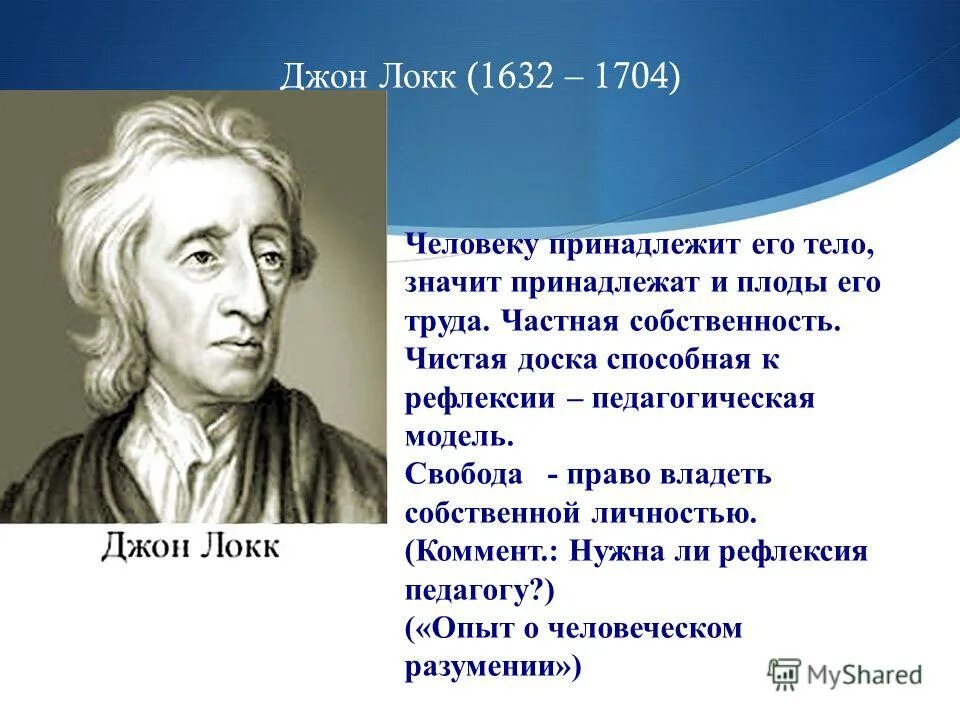 Джон Локк (1632 – 1704)

Джон Локк

Человеку принадлежит его тело, значит принадлежат и плоды его труда. Частная собственность.
Чистая доска способная к рефлексии – педагогическая модель.
Свобода - право владеть собственной личностью.
(Коммент.: Нужна ли рефлексия педагогу?)
(«Опыт о человеческом разумении»)

MyShared